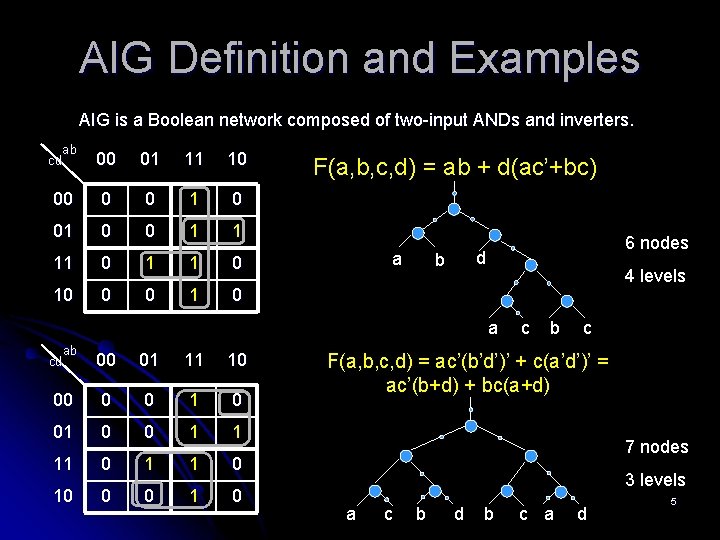 AIG Definition and Examples

AIG is a Boolean network composed of two-input ANDs and inverters.

| cd \ ab | 00 | 01 | 11 | 10 |
|---|---|---|---|---|
| 00 | 0 | 0 | 1 | 0 |
| 01 | 0 | 0 | 1 | 1 |
| 11 | 0 | 1 | 1 | 0 |
| 10 | 0 | 0 | 1 | 0 |

F(a,b,c,d) = ab + d(ac'+bc)

a b d a c b c

6 nodes

4 levels

| cd \ ab | 00 | 01 | 11 | 10 |
|---|---|---|---|---|
| 00 | 0 | 0 | 1 | 0 |
| 01 | 0 | 0 | 1 | 1 |
| 11 | 0 | 1 | 1 | 0 |
| 10 | 0 | 0 | 1 | 0 |

F(a,b,c,d) = ac'(b'd')' + c(a'd')' = ac'(b+d) + bc(a+d)

a c b d b c a d

7 nodes

3 levels

5